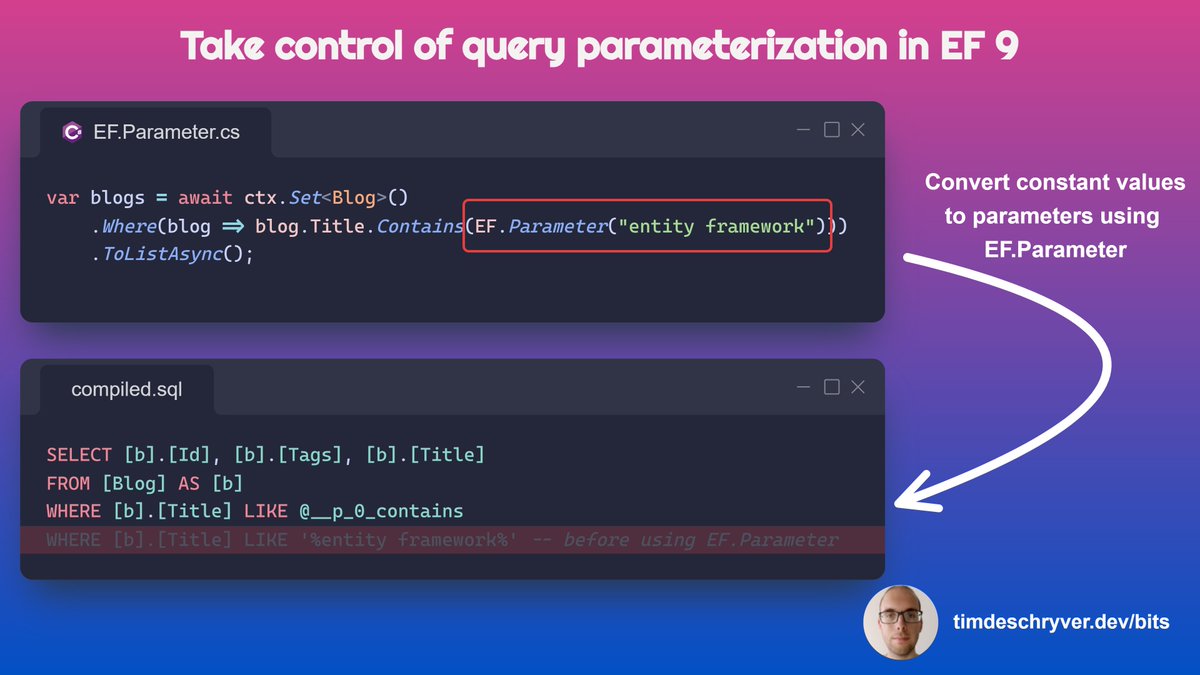 Take control of query parameterization in EF 9

EF.Parameter.cs

var blogs = await ctx.Set<Blog>()
    .Where(blog ⇒ blog.Title.Contains(EF.Parameter("entity framework")))
    .ToListAsync();

Convert constant values to parameters using EF.Parameter

compiled.sql

SELECT [b].[Id], [b].[Tags], [b].[Title]
FROM [Blog] AS [b]
WHERE [b].[Title] LIKE @__p_0_contains
WHERE [b].[Title] LIKE '%entity framework%' -- before using EF.Parameter

timdeschryver.dev/bits